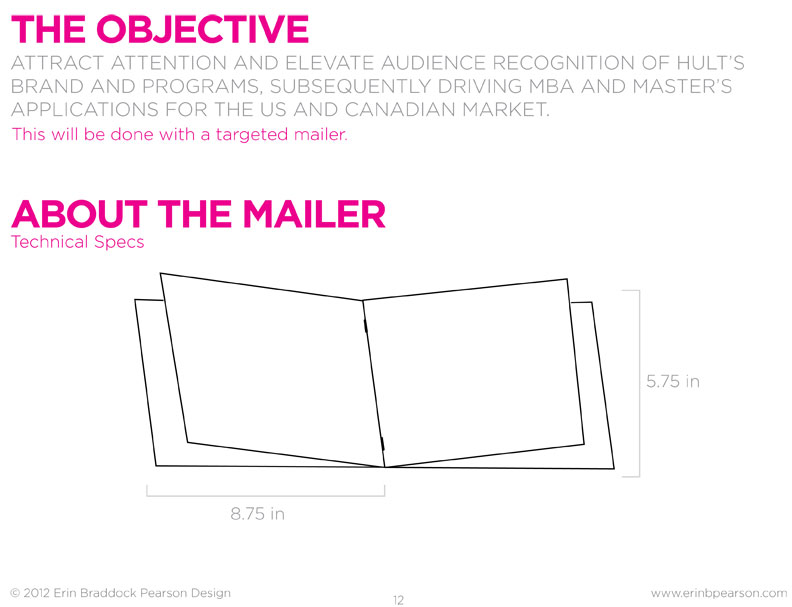 THE OBJECTIVE

ATTRACT ATTENTION AND ELEVATE AUDIENCE RECOGNITION OF HULT'S BRAND AND PROGRAMS, SUBSEQUENTLY DRIVING MBA AND MASTER'S APPLICATIONS FOR THE US AND CANADIAN MARKET.

This will be done with a targeted mailer.

ABOUT THE MAILER

Technical Specs

5.75 in

8.75 in

© 2012 Erin Braddock Pearson Design

12

www.erinbpearson.com